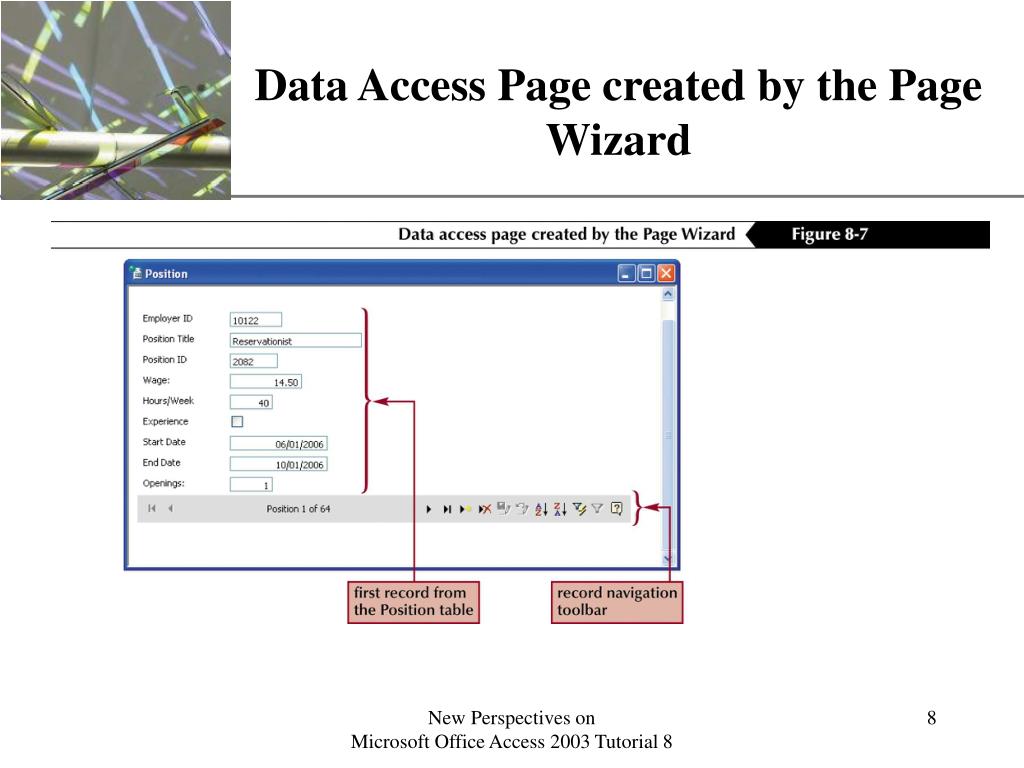 Data Access Page created by the Page Wizard

Data access page created by the Page Wizard

Figure 8-7

Position

Employer ID 10122
Position Title Reservationist
Position ID 2082
Wage: 14.50
Hours/Week 40
Experience
Start Date 06/01/2006
End Date 10/01/2006
Openings: 1

Position 1 of 64

first record from the Position table

record navigation toolbar

New Perspectives on Microsoft Office Access 2003 Tutorial 8

8